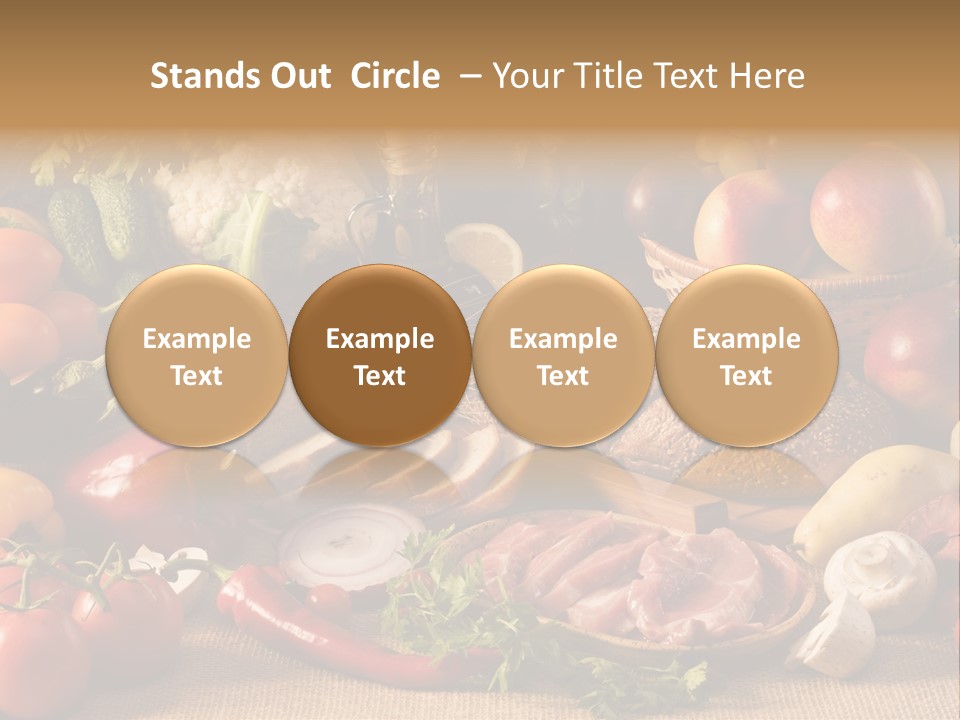 Stands Out Circle – Your Title Text Here

Example Text

Example Text

Example Text

Example Text